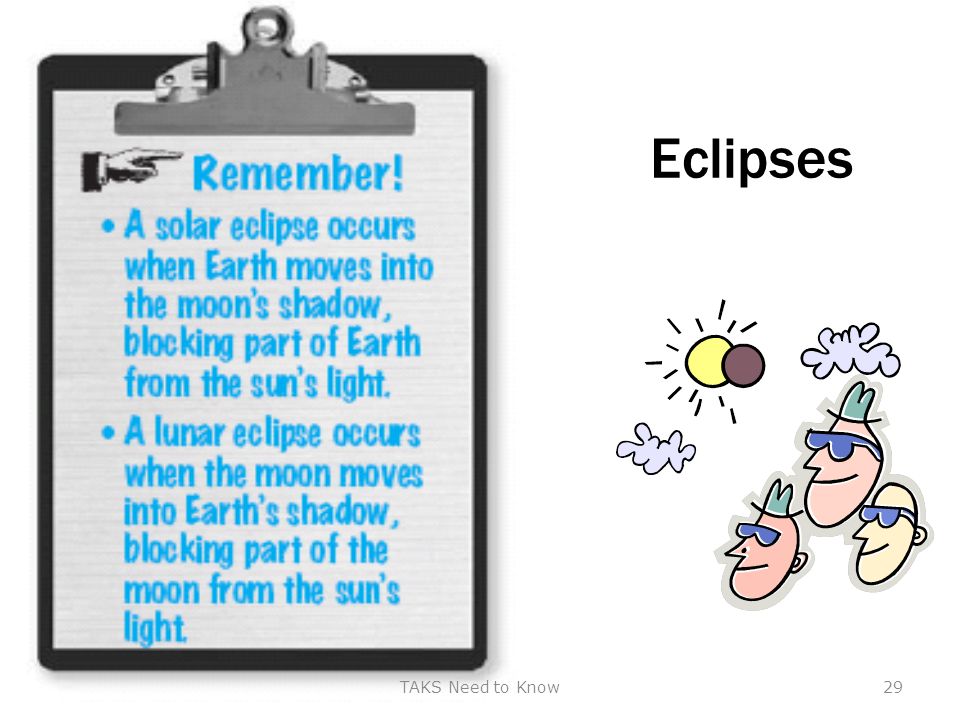 Remember!

• A solar eclipse occurs when Earth moves into the moon's shadow, blocking part of Earth from the sun's light.

• A lunar eclipse occurs when the moon moves into Earth's shadow, blocking part of the moon from the sun's light.

Eclipses

TAKS Need to Know

29